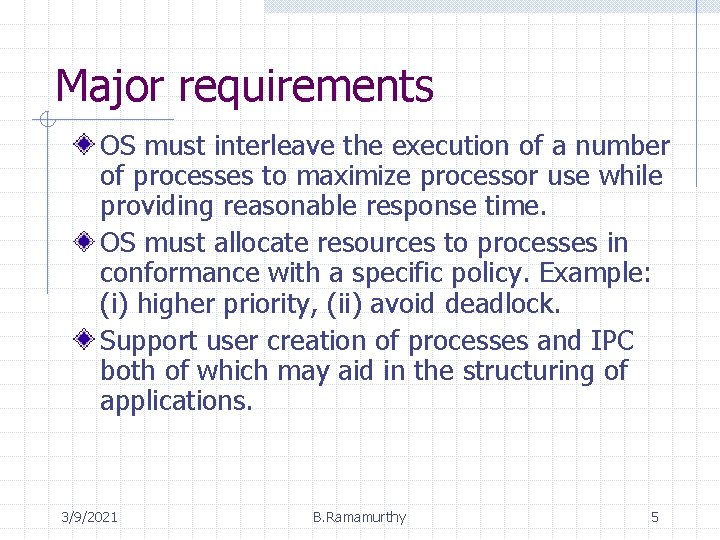 Major requirements

OS must interleave the execution of a number of processes to maximize processor use while providing reasonable response time.

OS must allocate resources to processes in conformance with a specific policy. Example: (i) higher priority, (ii) avoid deadlock.

Support user creation of processes and IPC both of which may aid in the structuring of applications.

3/9/2021 B.Ramamurthy 5